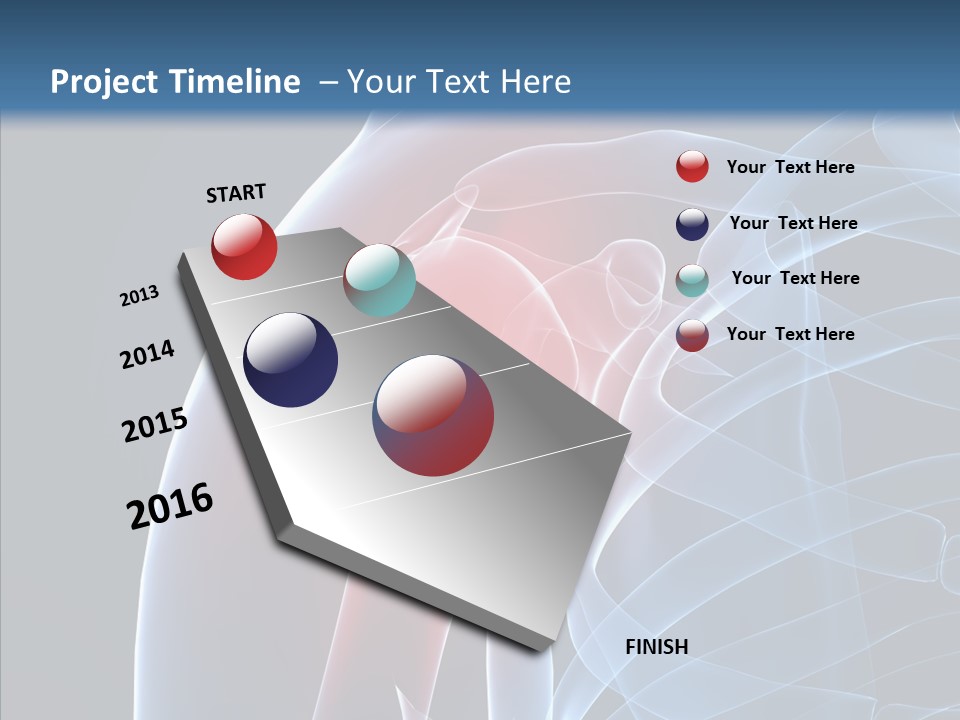 Project Timeline – Your Text Here

START

2013

2014

2015

2016

FINISH

Your Text Here

Your Text Here

Your Text Here

Your Text Here